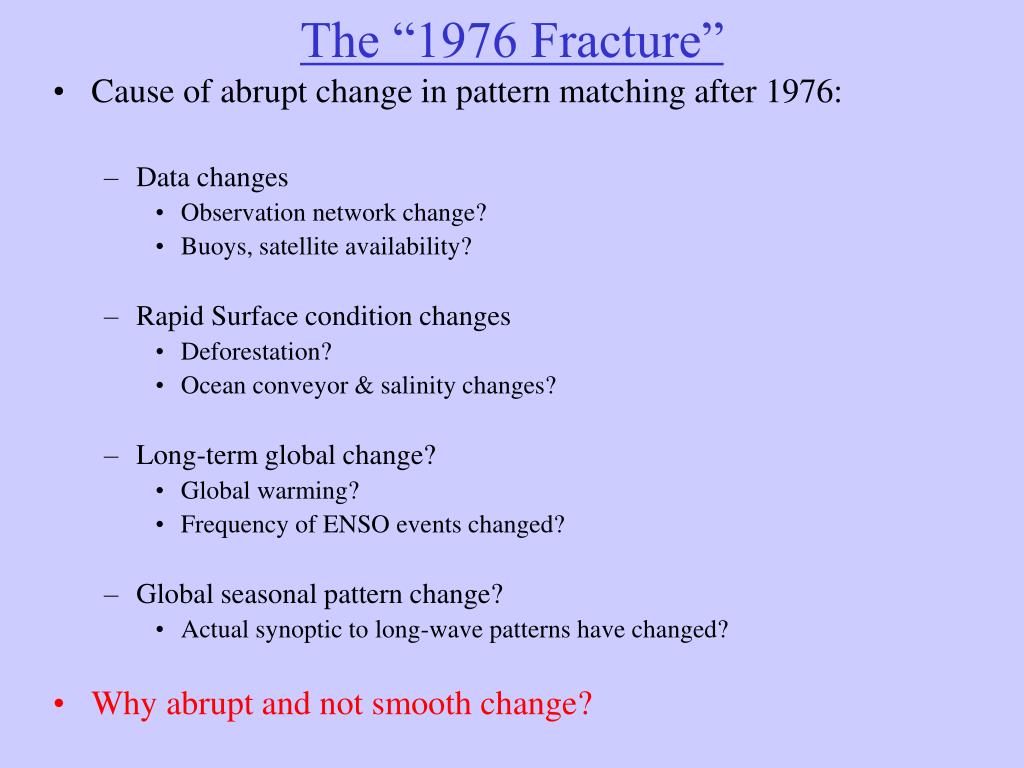 The “1976 Fracture”

• Cause of abrupt change in pattern matching after 1976:

– Data changes
• Observation network change?
• Buoys, satellite availability?

– Rapid Surface condition changes
• Deforestation?
• Ocean conveyor & salinity changes?

– Long-term global change?
• Global warming?
• Frequency of ENSO events changed?

– Global seasonal pattern change?
• Actual synoptic to long-wave patterns have changed?

• Why abrupt and not smooth change?